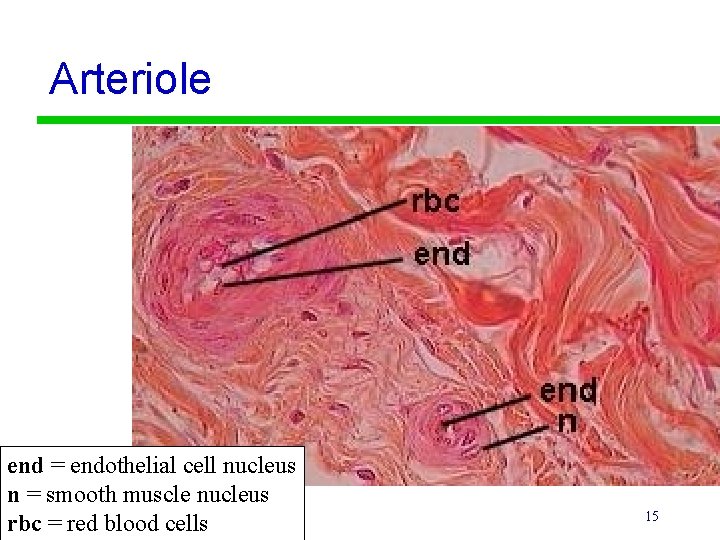 Arteriole

rbc

end

end

n

end = endothelial cell nucleus
n = smooth muscle nucleus
rbc = red blood cells

15